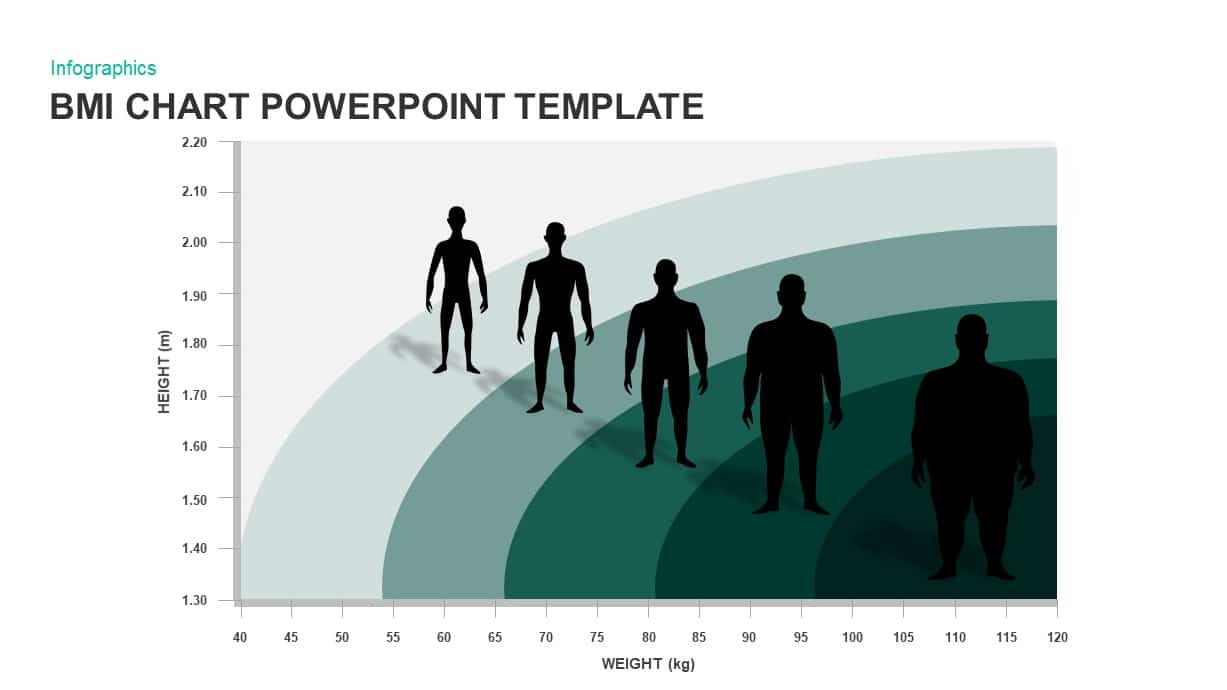 Infographics

BMI CHART POWERPOINT TEMPLATE

2.20
2.10
2.00
1.90
1.80
1.70
1.60
1.50
1.40
1.30

HEIGHT (m)

40 45 50 55 60 65 70 75 80 85 90 95 100 105 110 115 120

WEIGHT (kg)